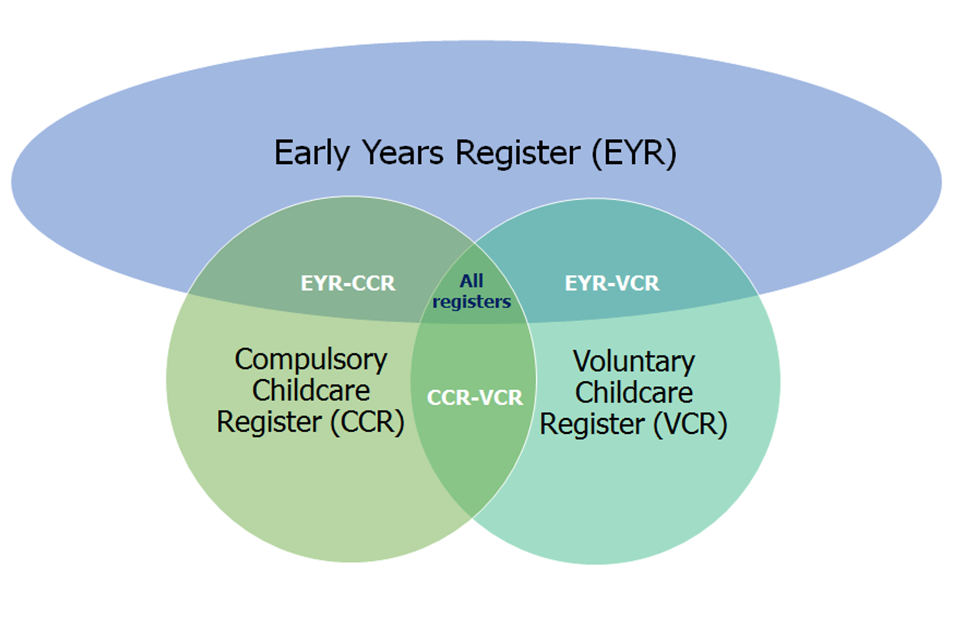 Early Years Register (EYR)

EYR-CCR

All registers

EYR-VCR

Compulsory Childcare Register (CCR)

CCR-VCR

Voluntary Childcare Register (VCR)